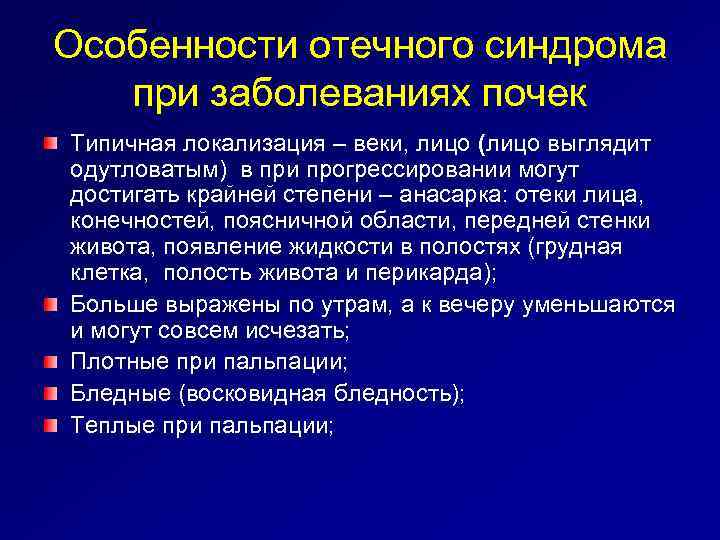 Особенности отечного синдрома при заболеваниях почек

Типичная локализация – веки, лицо (лицо выглядит одутловатым) в при прогрессировании могут достигать крайней степени – анасарка: отеки лица, конечностей, поясничной области, передней стенки живота, появление жидкости в полостях (грудная клетка, полость живота и перикарда);

Больше выражены по утрам, а к вечеру уменьшаются и могут совсем исчезать;

Плотные при пальпации;

Бледные (восковидная бледность);

Теплые при пальпации;